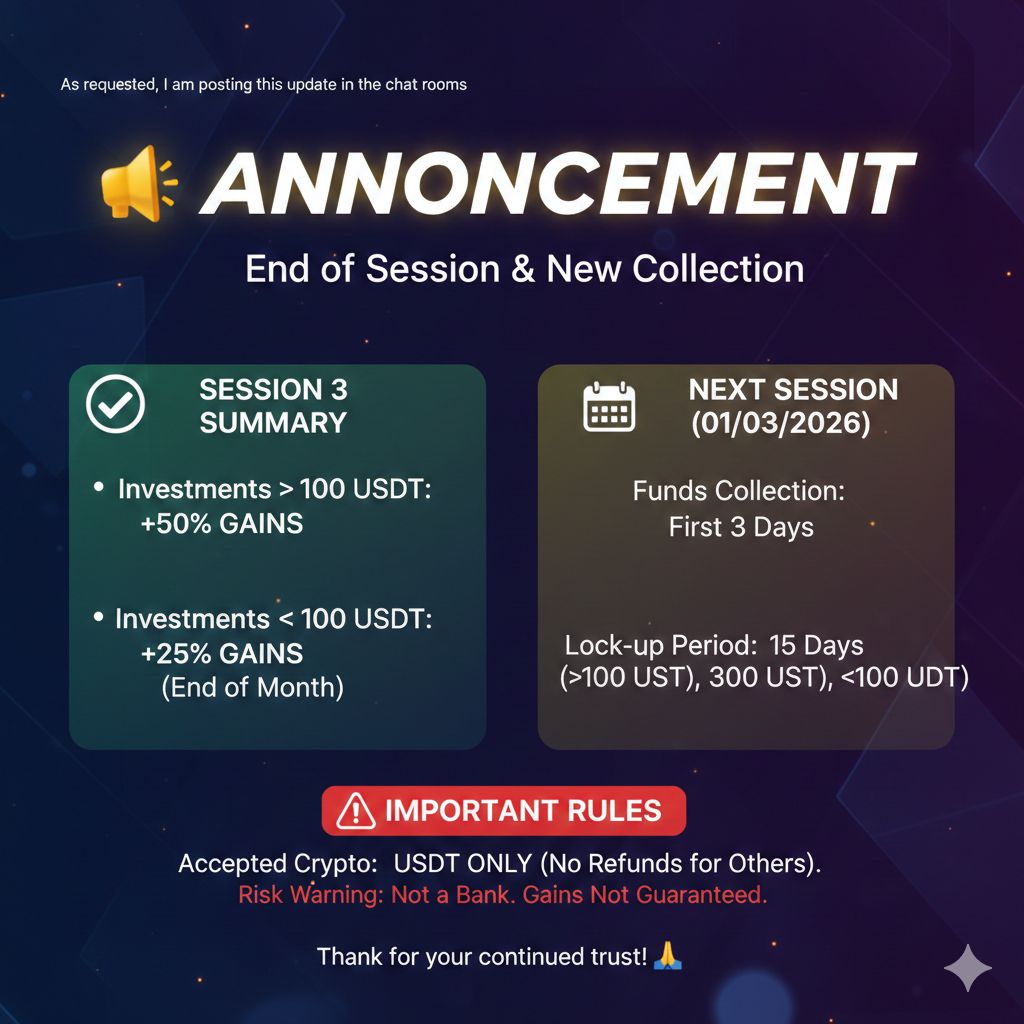 As requested, I am posting this update in the chat rooms

📢 ANNONCEMENT

End of Session & New Collection

SESSION 3 SUMMARY

• Investments > 100 USDT: +50% GAINS

• Investments < 100 USDT: +25% GAINS (End of Month)

NEXT SESSION (01/03/2026)

Funds Collection: First 3 Days

Lock-up Period: 15 Days (>100 UST), 300 UST), <100 UDT)

⚠ IMPORTANT RULES

Accepted Crypto: USDT ONLY (No Refunds for Others).

Risk Warning: Not a Bank. Gains Not Guaranteed.

Thank for your continued trust! 🙏